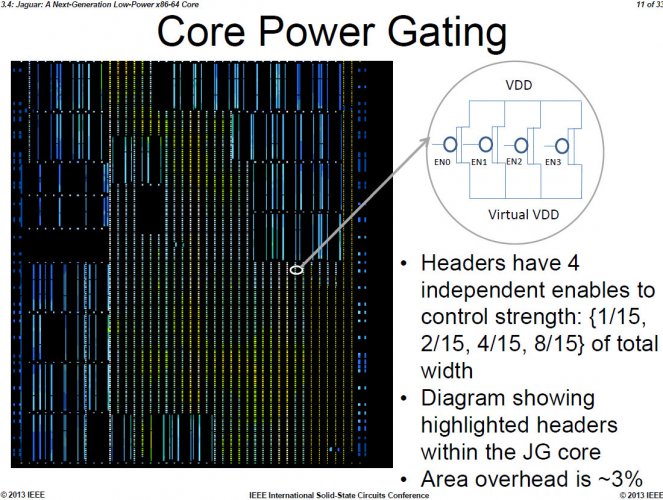 3.4: Jaguar: A Next-Generation Low-Power x86-64 Core

11 of 33

Core Power Gating

VDD

EN0 EN1 EN2 EN3

Virtual VDD

• Headers have 4 independent enables to control strength: {1/15, 2/15, 4/15, 8/15} of total width
• Diagram showing highlighted headers within the JG core
• Area overhead is ~3%

© 2013 IEEE

IEEE International Solid-State Circuits Conference

© 2013 IEEE